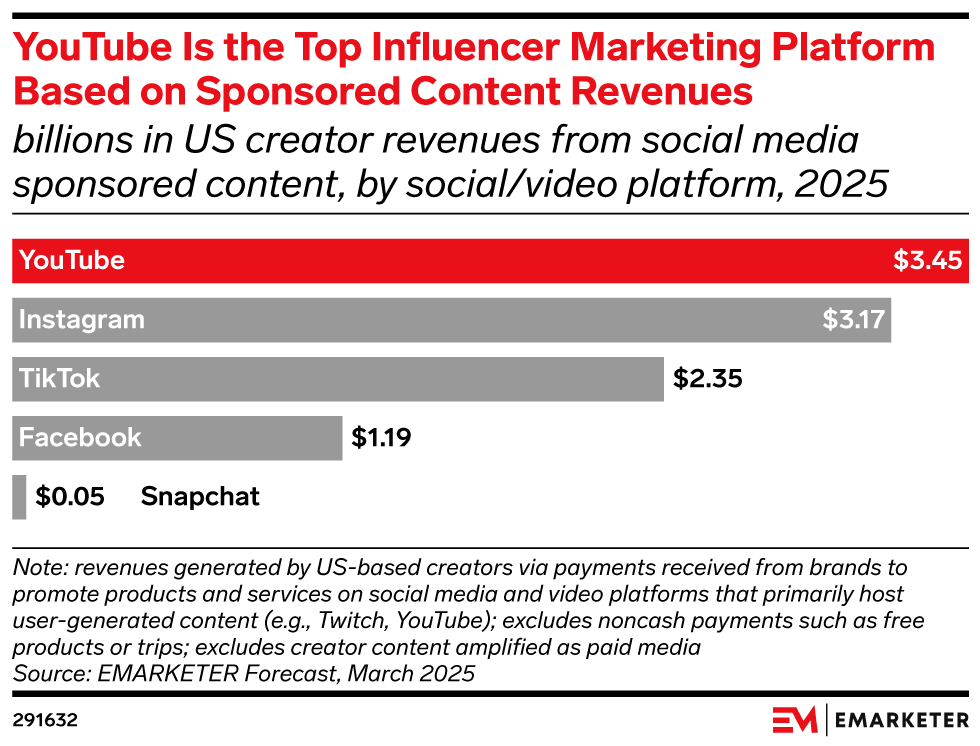 YouTube Is the Top Influencer Marketing Platform Based on Sponsored Content Revenues

billions in US creator revenues from social media sponsored content, by social/video platform, 2025

YouTube $3.45

Instagram $3.17

TikTok $2.35

Facebook $1.19

$0.05 Snapchat

Note: revenues generated by US-based creators via payments received from brands to promote products and services on social media and video platforms that primarily host user-generated content (e.g., Twitch, YouTube); excludes noncash payments such as free products or trips; excludes creator content amplified as paid media
Source: EMARKETER Forecast, March 2025

291632

EM | EMARKETER